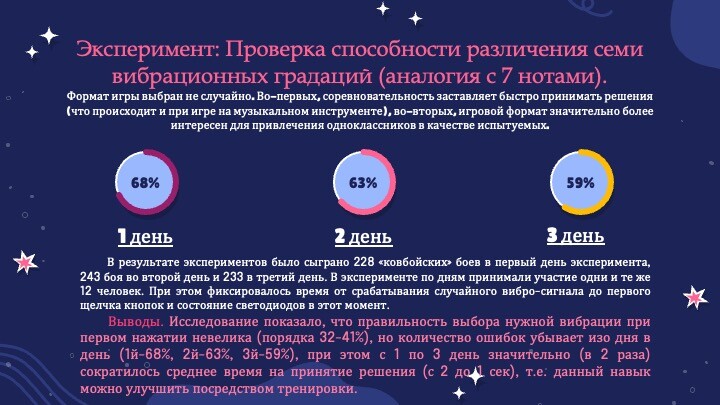 Эксперимент: Проверка способности различения семи вибрационных градаций (аналогия с 7 нотами).

Формат игры выбран не случайно. Во-первых, соревновательность заставляет быстро принимать решения (что происходит и при игре на музыкальном инструменте), во-вторых, игровой формат значительно более интересен для привлечения одноклассников в качестве испытуемых.

68%

1 день

63%

2 день

59%

3 день

В результате экспериментов было сыграно 228 «ковбойских» боев в первый день эксперимента, 243 боя во второй день и 233 в третий день. В эксперименте по дням принимали участие одни и те же 12 человек. При этом фиксировалось время от срабатывания случайного вибро-сигнала до первого щелчка кнопок и состояние светодиодов в этот момент.

Выводы. Исследование показало, что правильность выбора нужной вибрации при первом нажатии невелика (порядка 32-41%), но количество ошибок убывает изо дня в день (1й-68%, 2й-63%, 3й-59%), при этом с 1 по 3 день значительно (в 2 раза) сократилось среднее время на принятие решения (с 2 до 1 сек), т.е. данный навык можно улучшить посредством тренировки.